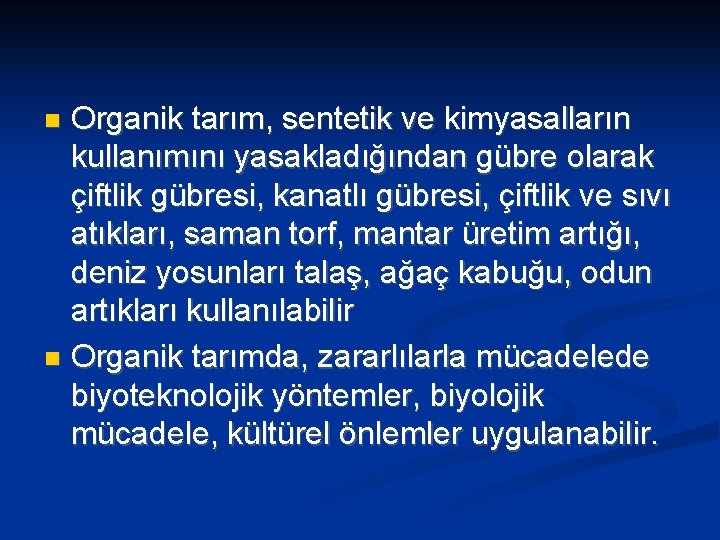 - Organik tarım, sentetik ve kimyasalların kullanımını yasakladığından gübre olarak çiftlik gübresi, kanatlı gübresi, çiftlik ve sıvı atıkları, saman torf, mantar üretim artığı, deniz yosunları talaş, ağaç kabuğu, odun artıkları kullanılabilir
- Organik tarımda, zararlılarla mücadelede biyoteknolojik yöntemler, biyolojik mücadele, kültürel önlemler uygulanabilir.